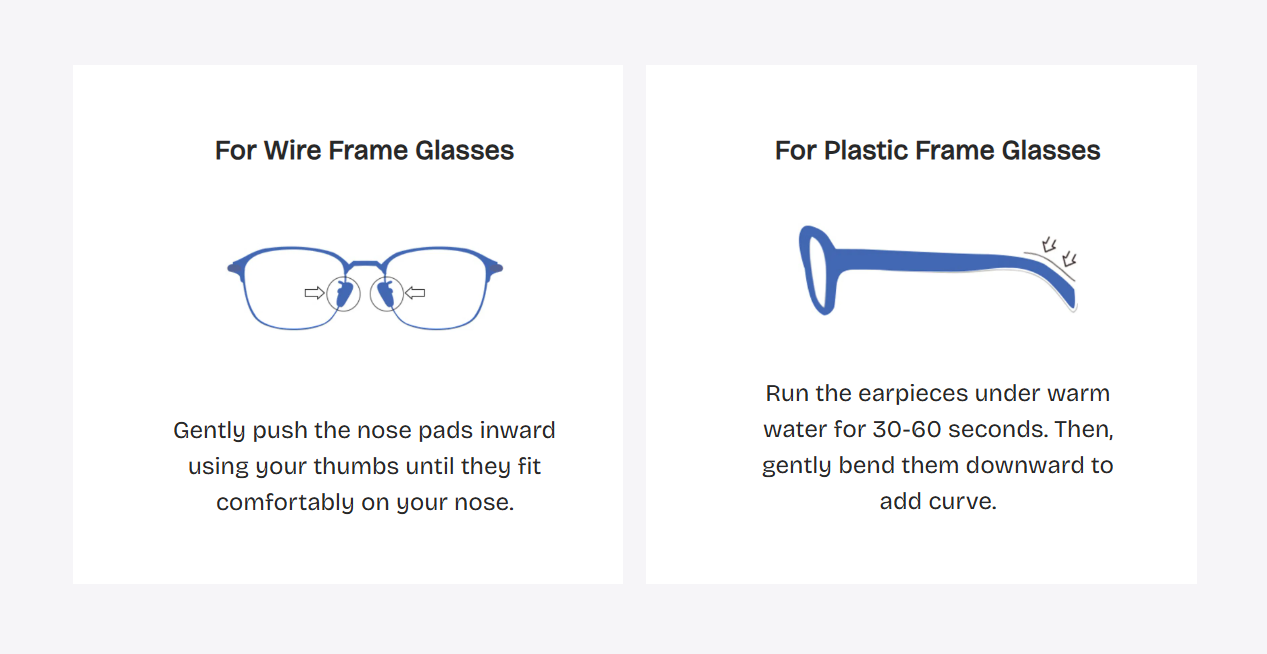 For Wire Frame Glasses

Gently push the nose pads inward using your thumbs until they fit comfortably on your nose.

For Plastic Frame Glasses

Run the earpieces under warm water for 30-60 seconds. Then, gently bend them downward to add curve.